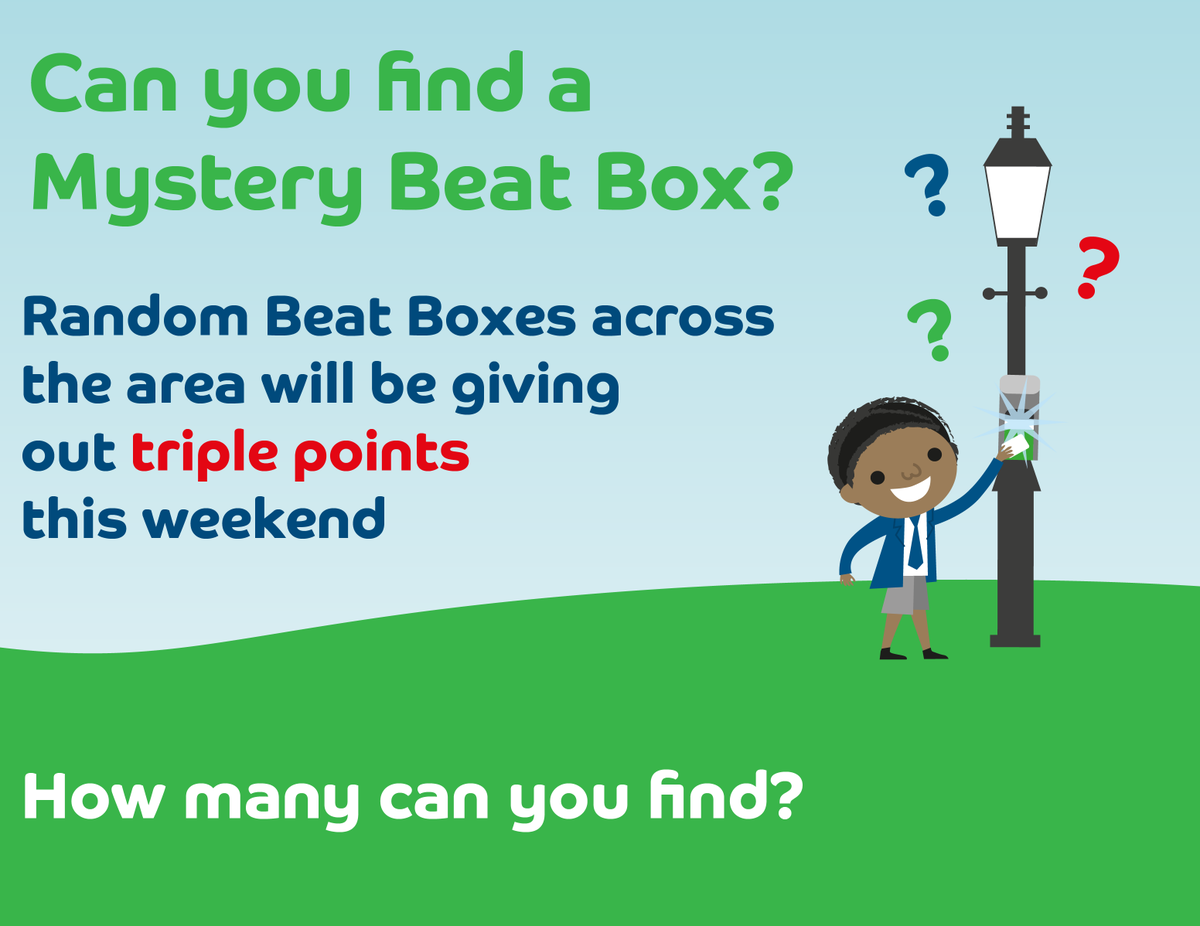 Can you find a Mystery Beat Box?

Random Beat Boxes across the area will be giving out triple points this weekend

?
?
?

How many can you find?